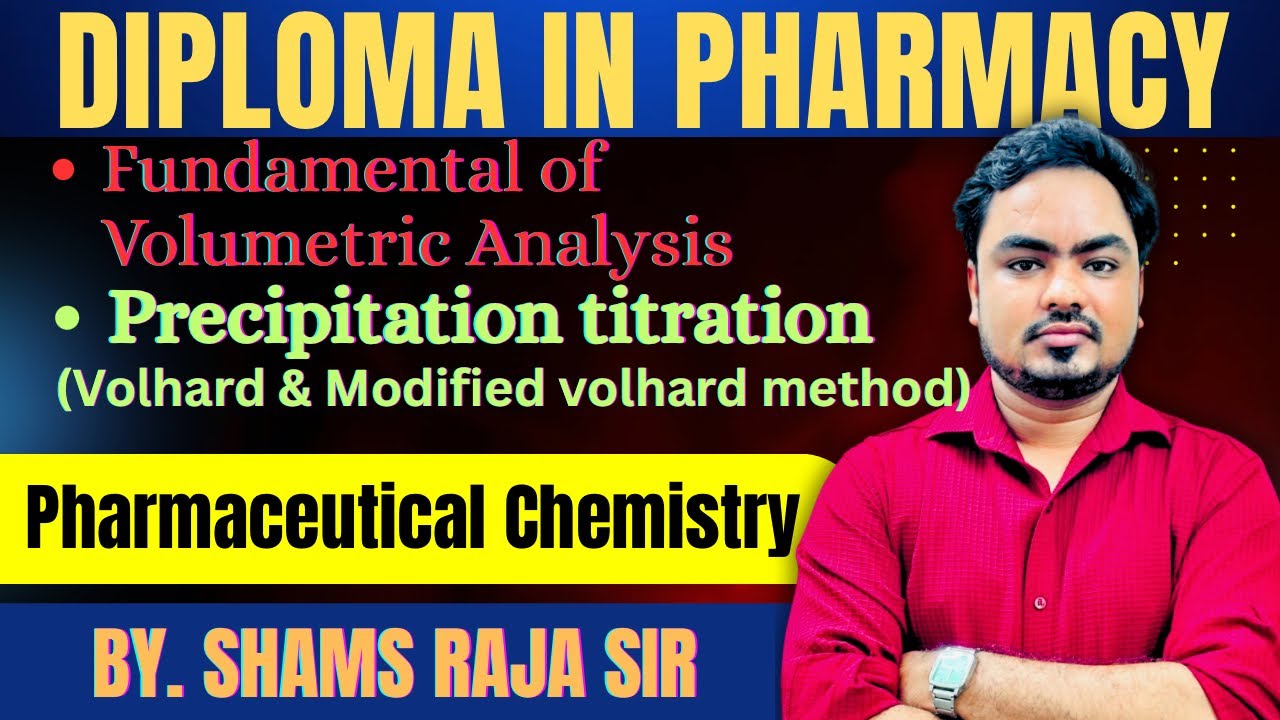 DIPLOMA IN PHARMACY

• Fundamental of Volumetric Analysis

• Precipitation titration

(Volhard & Modified volhard method)

Pharmaceutical Chemistry

BY. SHAMS RAJA SIR